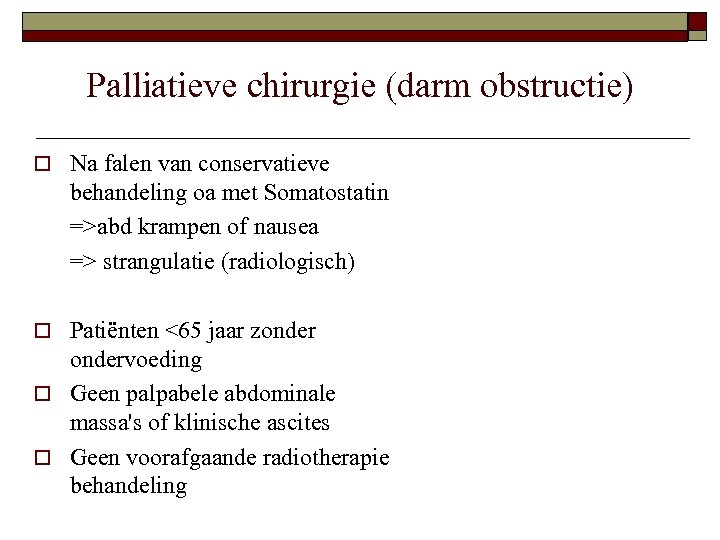 Palliatieve chirurgie (darm obstructie)

Na falen van conservatieve behandeling oa met Somatostatin
=>abd krampen of nausea
=> strangulatie (radiologisch)

Patiënten <65 jaar zonder ondervoeding

Geen palpabele abdominale massa's of klinische ascites

Geen voorafgaande radiotherapie behandeling